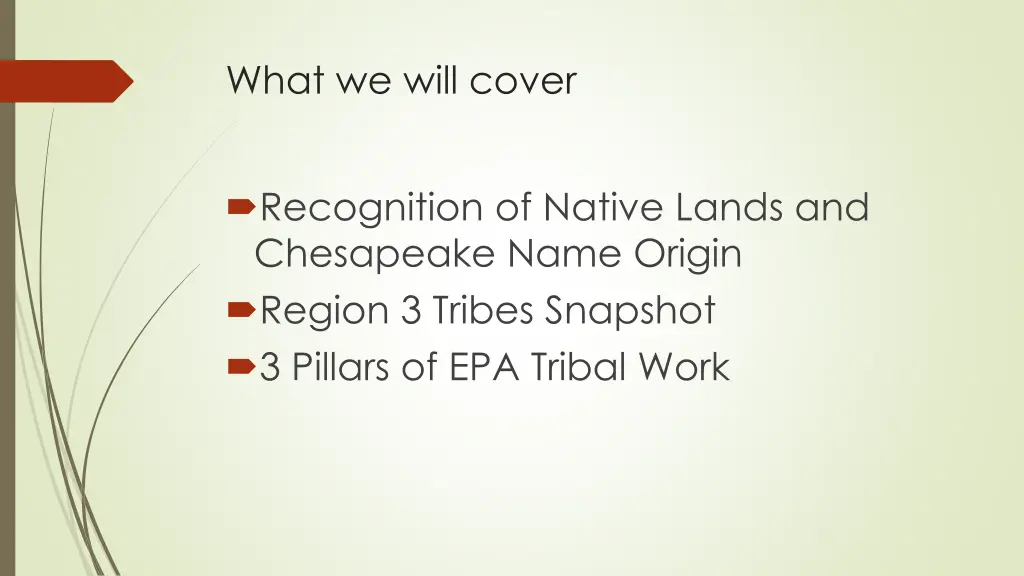 What we will cover

Recognition of Native Lands and Chesapeake Name Origin
Region 3 Tribes Snapshot
3 Pillars of EPA Tribal Work